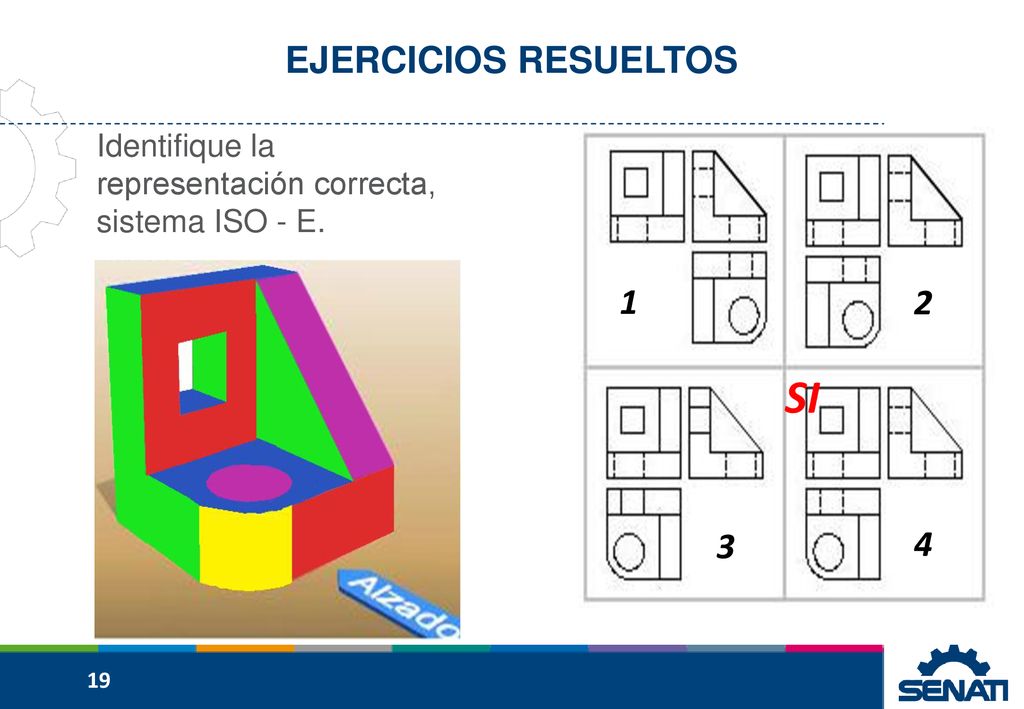 EJERCICIOS RESUELTOS

Identifique la representación correcta, sistema ISO - E.

Alzado

1

2

SI

3

4

19

SENATI